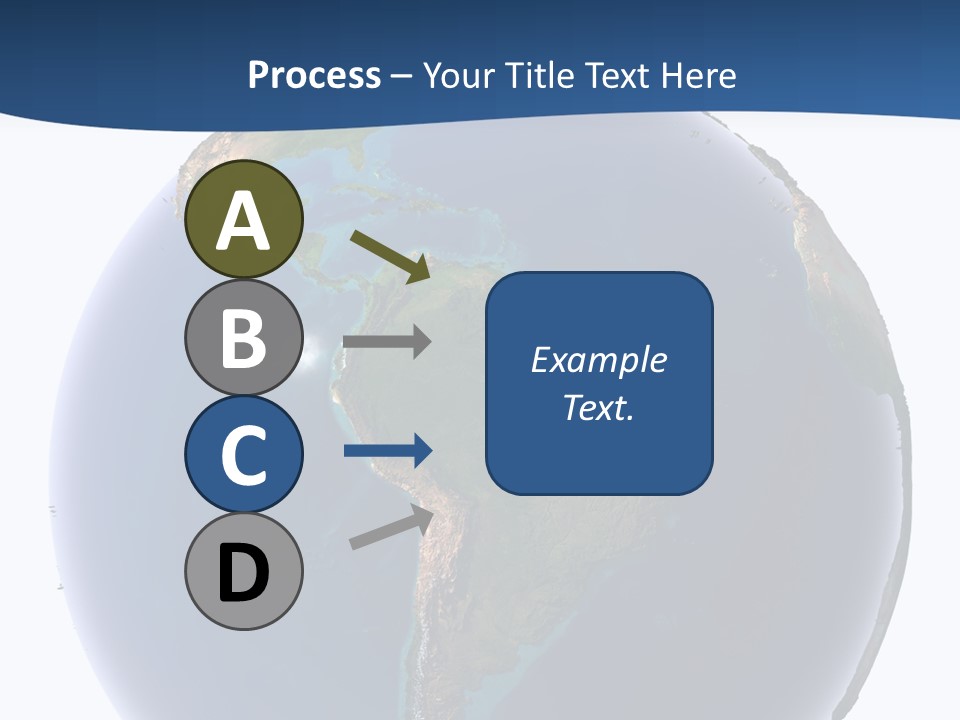 Process – Your Title Text Here

A

B

C

D

Example Text.